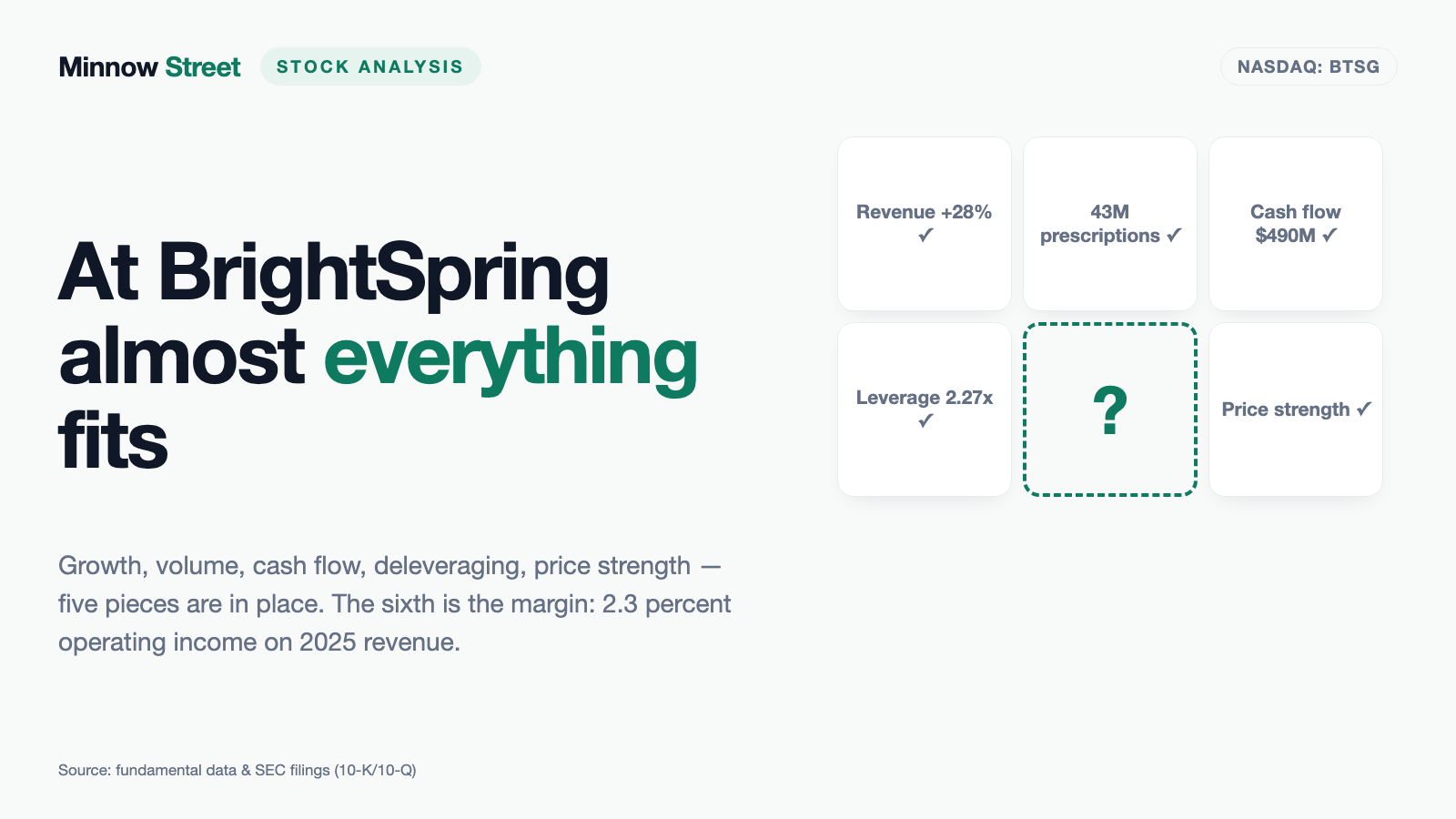 Minnow Street STOCK ANALYSIS

NASDAQ: BTSG

At BrightSpring almost everything fits

Growth, volume, cash flow, deleveraging, price strength — five pieces are in place. The sixth is the margin: 2.3 percent operating income on 2025 revenue.

Revenue +28% ✓

43M prescriptions ✓

Cash flow $490M ✓

Leverage 2.27x ✓

?

Price strength ✓

Source: fundamental data & SEC filings (10-K/10-Q)